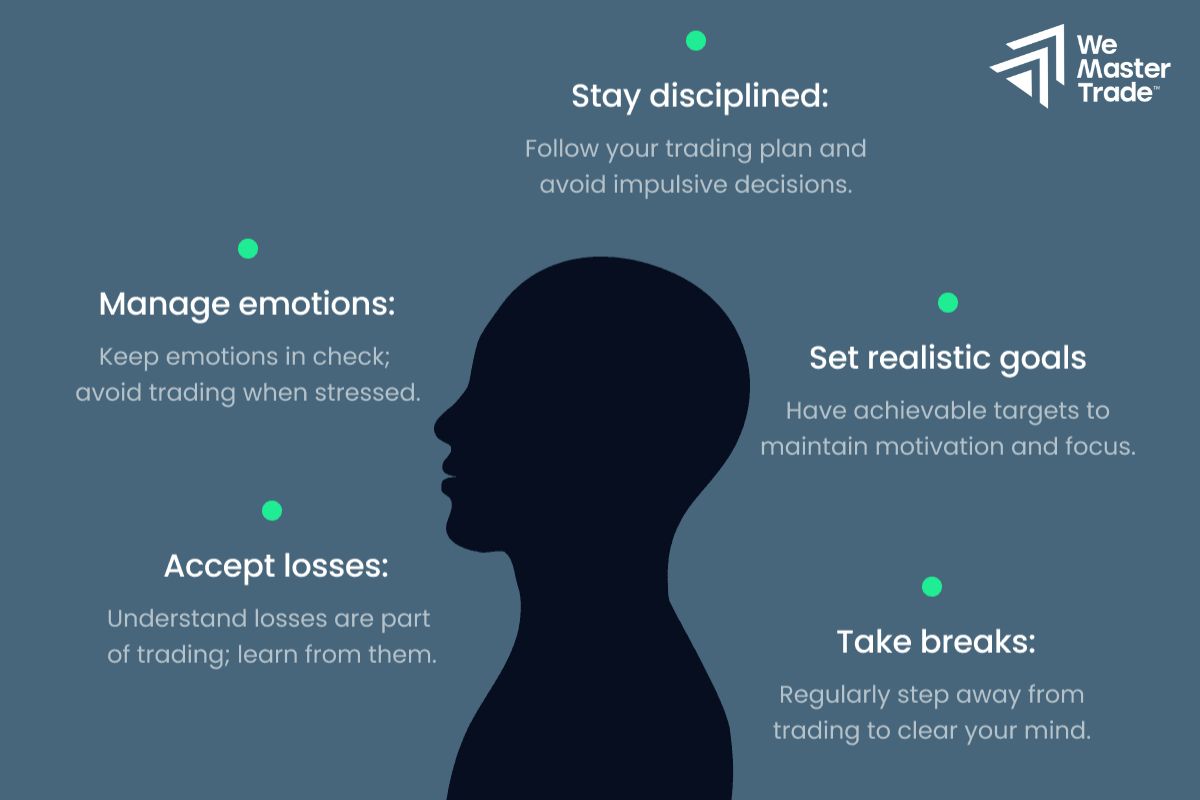 We Master Trade™

Stay disciplined:

Follow your trading plan and avoid impulsive decisions.

Manage emotions:

Keep emotions in check; avoid trading when stressed.

Set realistic goals

Have achievable targets to maintain motivation and focus.

Accept losses:

Understand losses are part of trading; learn from them.

Take breaks:

Regularly step away from trading to clear your mind.